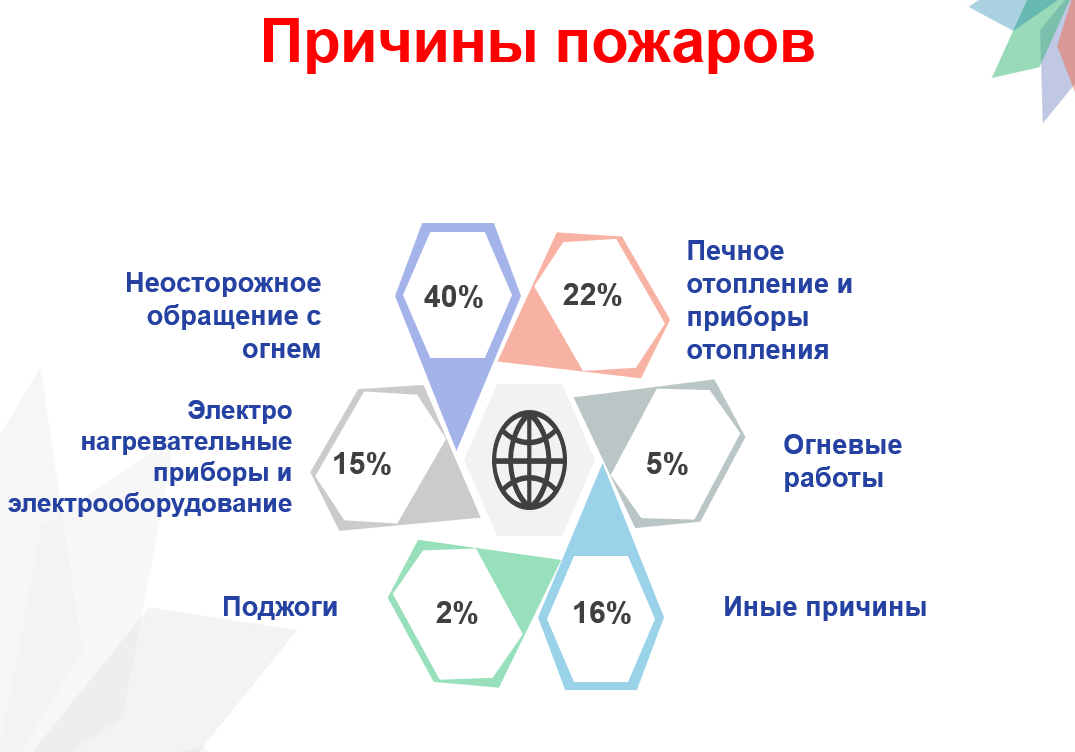 Причины пожаров

Неосторожное обращение с огнем

40%

22%

Печное отопление и приборы отопления

Электро нагревательные приборы и электрооборудование

15%

5%

Огневые работы

Поджоги

2%

16%

Иные причины